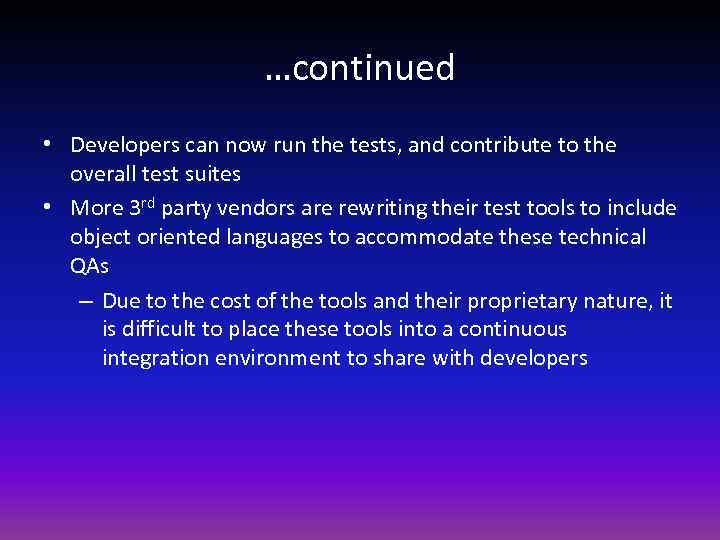 …continued

• Developers can now run the tests, and contribute to the overall test suites
• More 3rd party vendors are rewriting their test tools to include object oriented languages to accommodate these technical QAs
– Due to the cost of the tools and their proprietary nature, it is difficult to place these tools into a continuous integration environment to share with developers